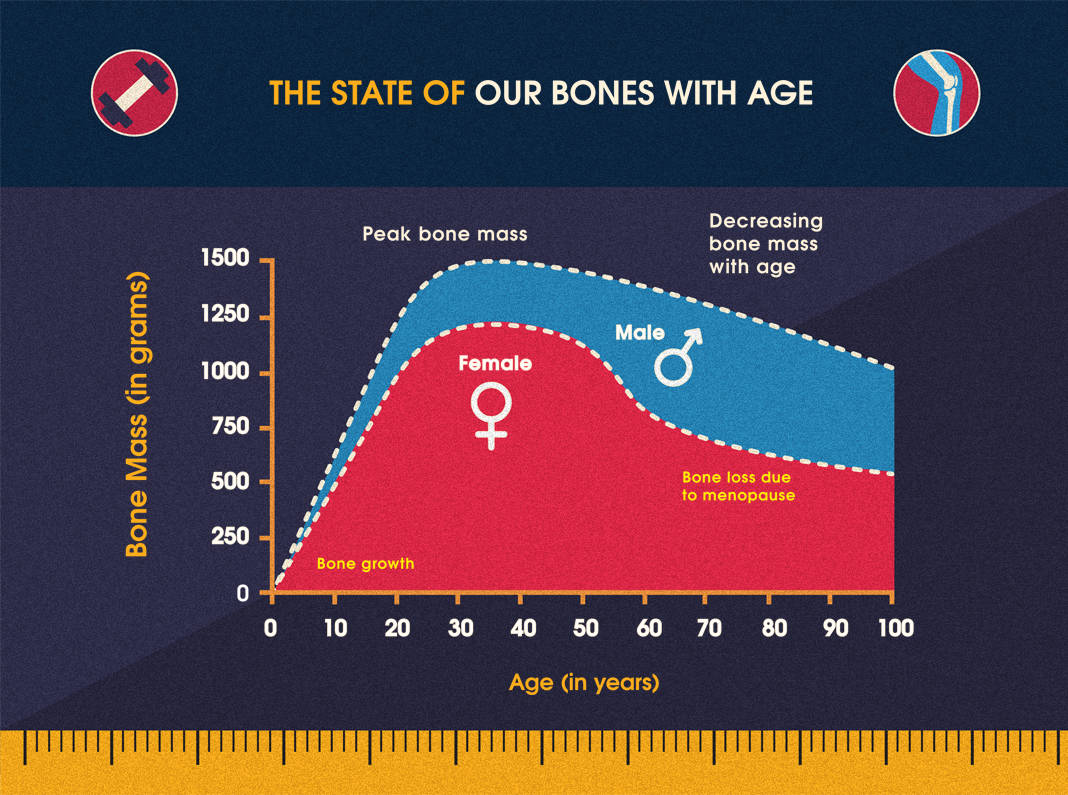 THE STATE OF OUR BONES WITH AGE

Peak bone mass

Decreasing bone mass with age

Bone Mass (in grams)

1500
1250
1000
750
500
250
0

Male ♂

Female ♀

Bone loss due to menopause

Bone growth

0 10 20 30 40 50 60 70 80 90 100

Age (in years)